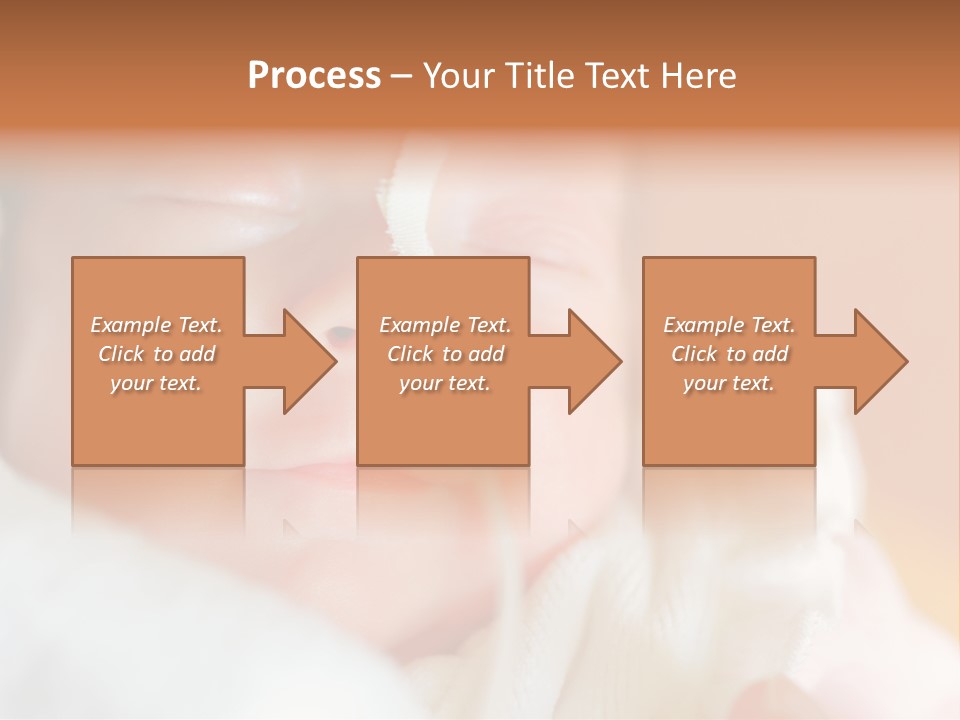 Process – Your Title Text Here

Example Text. Click to add your text.

Example Text. Click to add your text.

Example Text. Click to add your text.